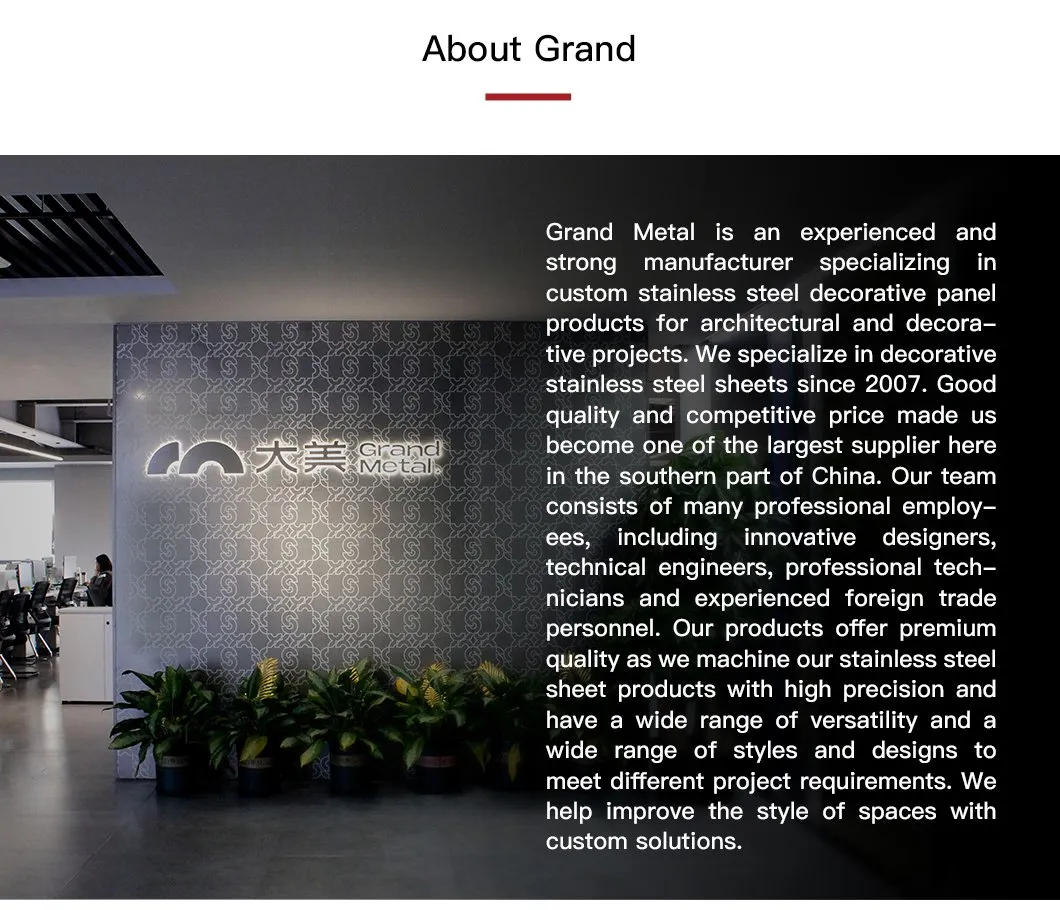 About Grand

大美 Grand Metal

Grand Metal is an experienced and strong manufacturer specializing in custom stainless steel decorative panel products for architectural and decorative projects. We specialize in decorative stainless steel sheets since 2007. Good quality and competitive price made us become one of the largest supplier here in the southern part of China. Our team consists of many professional employees, including innovative designers, technical engineers, professional technicians and experienced foreign trade personnel. Our products offer premium quality as we machine our stainless steel sheet products with high precision and have a wide range of versatility and a wide range of styles and designs to meet different project requirements. We help improve the style of spaces with custom solutions.